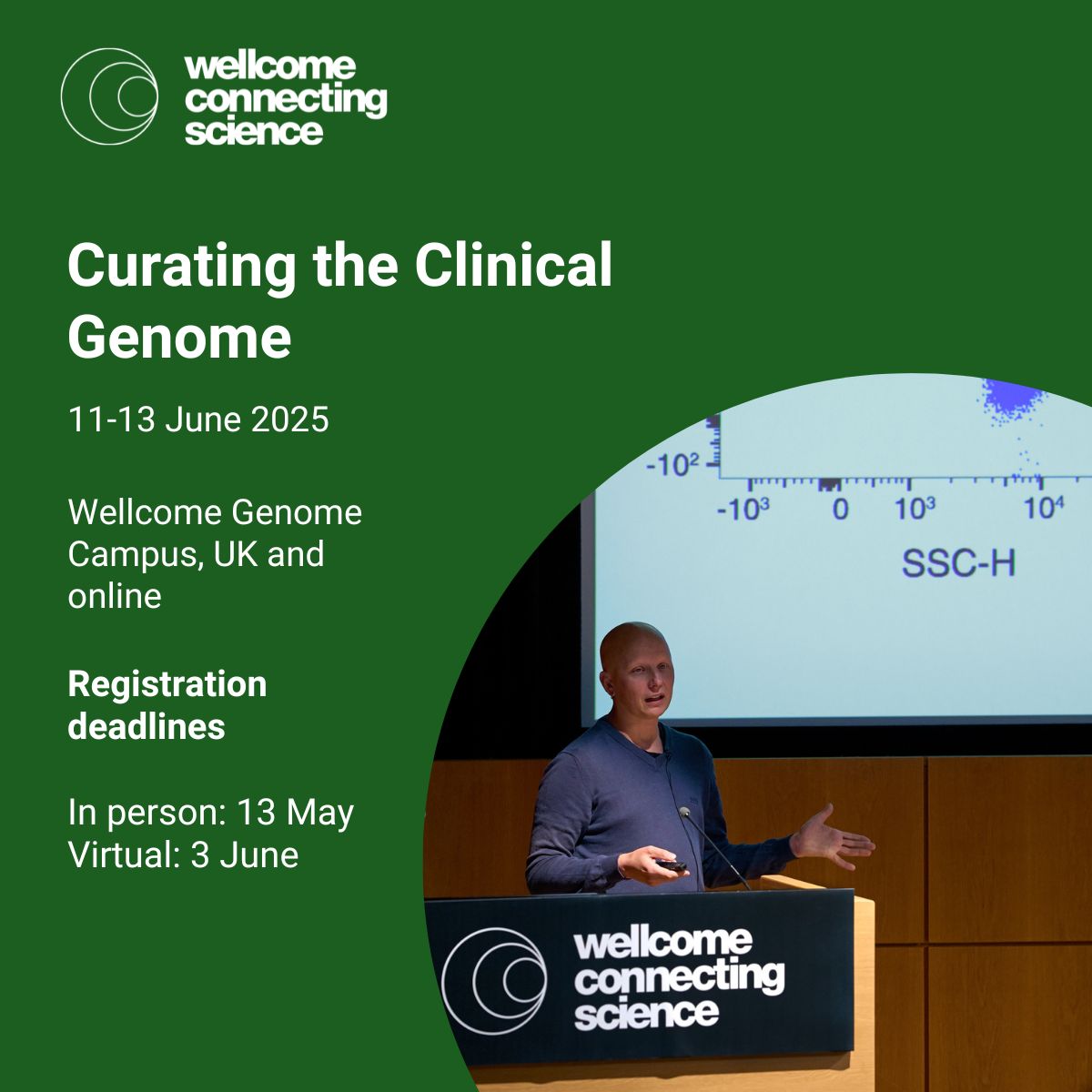 wellcome connecting science

Curating the Clinical Genome

11-13 June 2025

Wellcome Genome Campus, UK and online

Registration deadlines

In person: 13 May
Virtual: 3 June

$-10^2$

$-10^3$ 0 $10^3$ $10^4$

SSC-H

wellcome connecting science